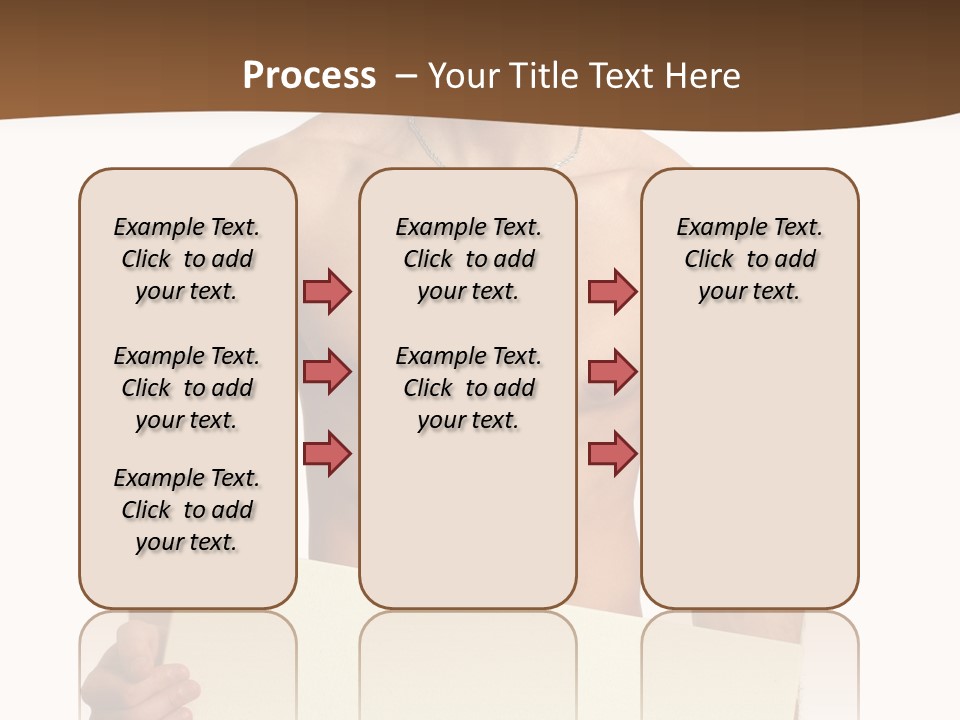 Process – Your Title Text Here

Example Text. Click to add your text.

Example Text. Click to add your text.

Example Text. Click to add your text.

Example Text. Click to add your text.

Example Text. Click to add your text.

Example Text. Click to add your text.